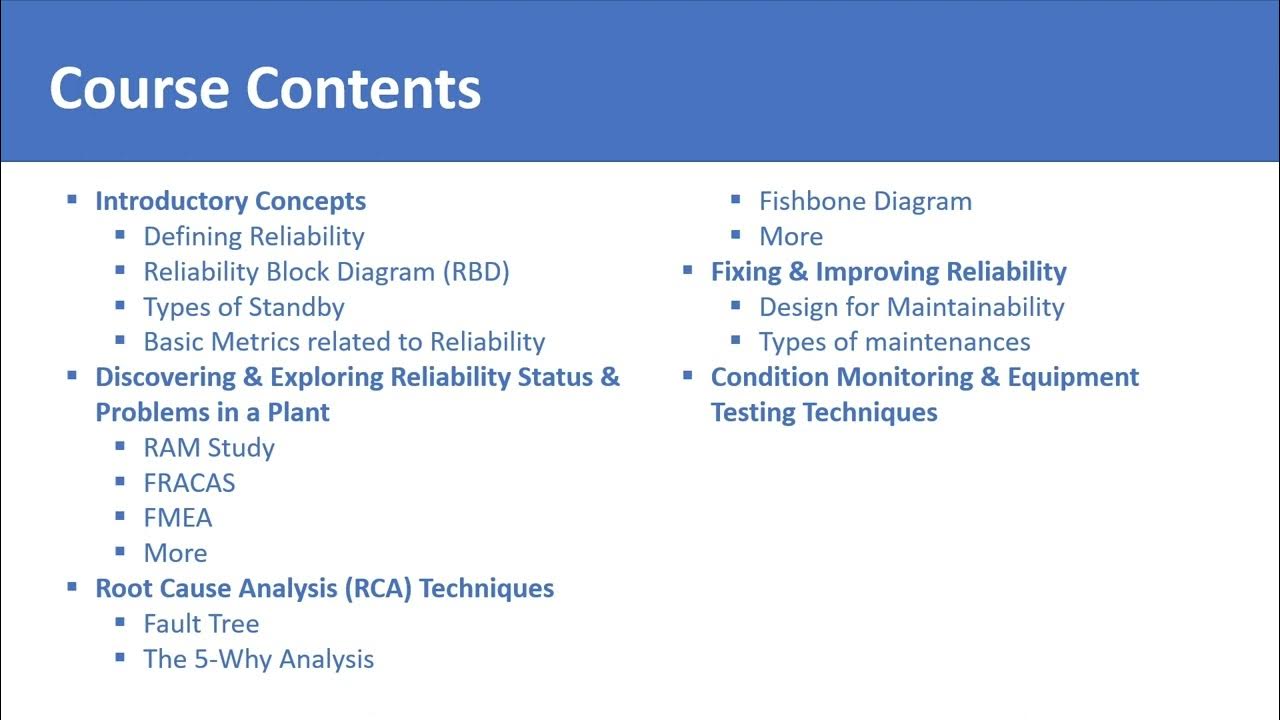 Course Contents

- Introductory Concepts
  - Defining Reliability
  - Reliability Block Diagram (RBD)
  - Types of Standby
  - Basic Metrics related to Reliability
- Discovering & Exploring Reliability Status & Problems in a Plant
  - RAM Study
  - FRACAS
  - FMEA
  - More
- Root Cause Analysis (RCA) Techniques
  - Fault Tree
  - The 5-Why Analysis
  - Fishbone Diagram
  - More
- Fixing & Improving Reliability
  - Design for Maintainability
  - Types of maintenances
- Condition Monitoring & Equipment Testing Techniques